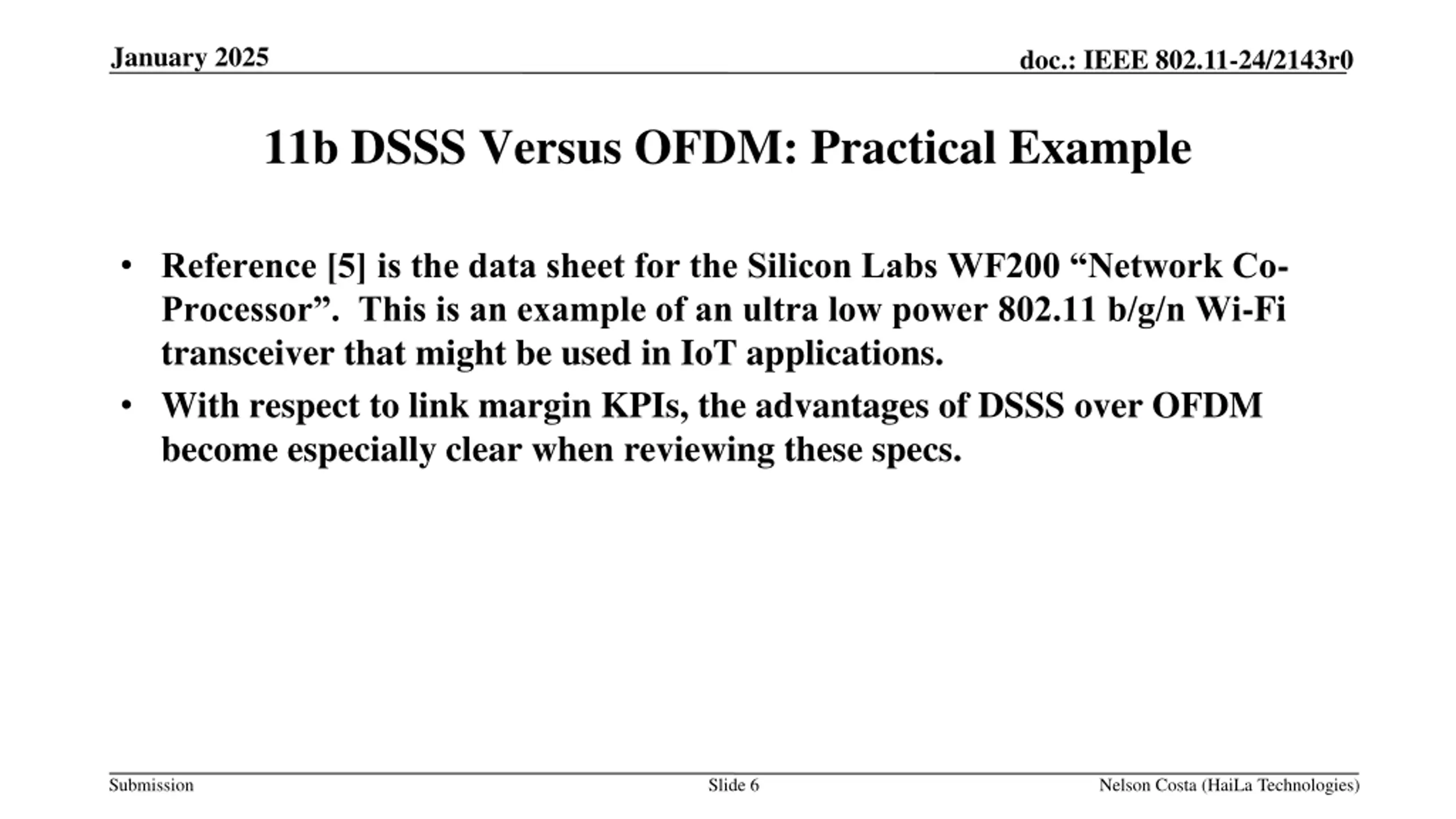 January 2025

doc.: IEEE 802.11-24/2143r0

11b DSSS Versus OFDM: Practical Example

• Reference [5] is the data sheet for the Silicon Labs WF200 “Network Co-Processor”. This is an example of an ultra low power 802.11 b/g/n Wi-Fi transceiver that might be used in IoT applications.
• With respect to link margin KPIs, the advantages of DSSS over OFDM become especially clear when reviewing these specs.

Submission

Slide 6

Nelson Costa (HaiLa Technologies)